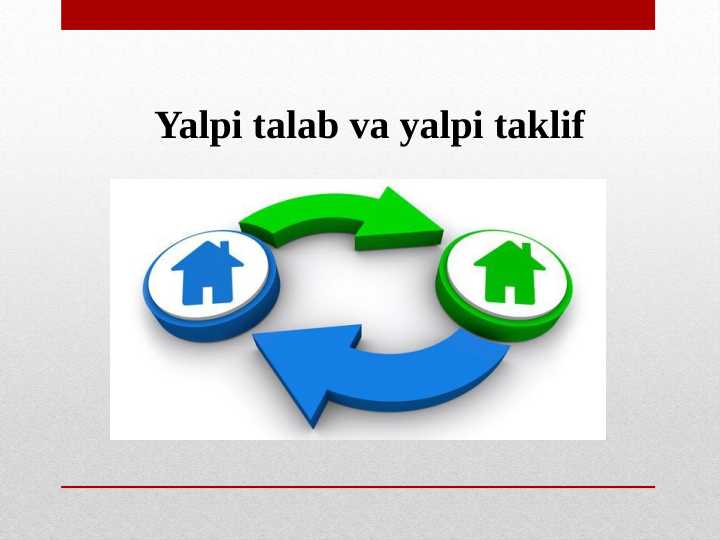 Yalpi talab va yalpi taklif